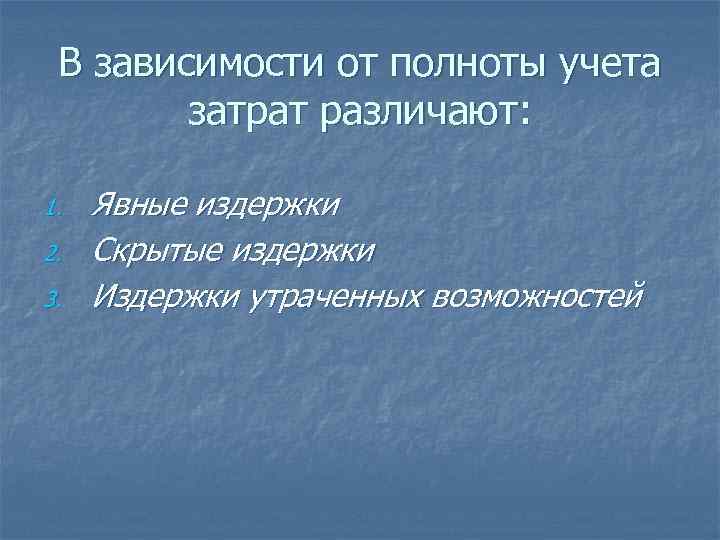 В зависимости от полноты учета затрат различают:

1. Явные издержки
2. Скрытые издержки
3. Издержки утраченных возможностей